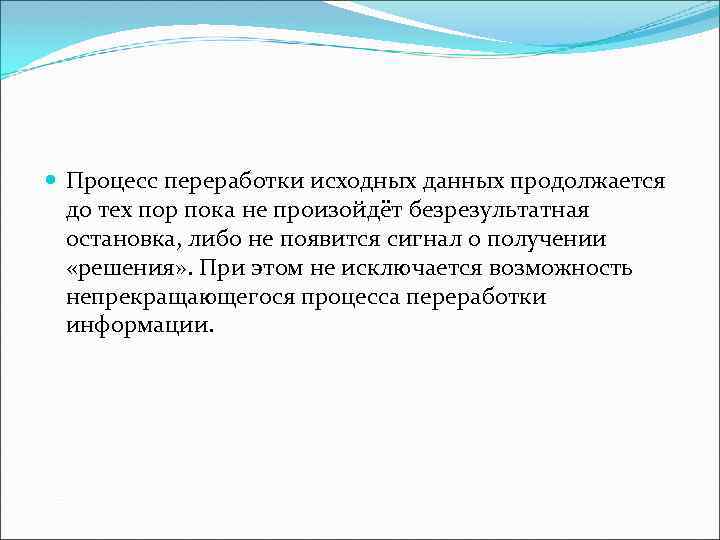 Процесс переработки исходных данных продолжается до тех пор пока не произойдёт безрезультатная остановка, либо не появится сигнал о получении «решения». При этом не исключается возможность непрекращающегося процесса переработки информации.